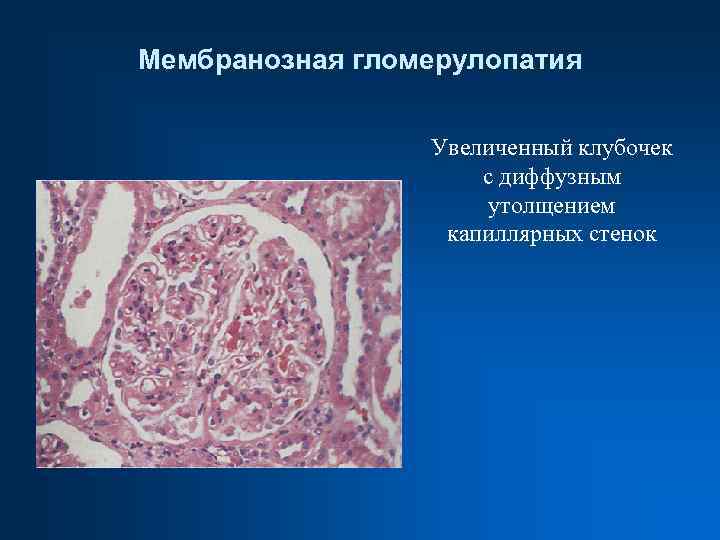 Мембранозная гломерулопатия

Увеличенный клубочек с диффузным утолщением капиллярных стенок